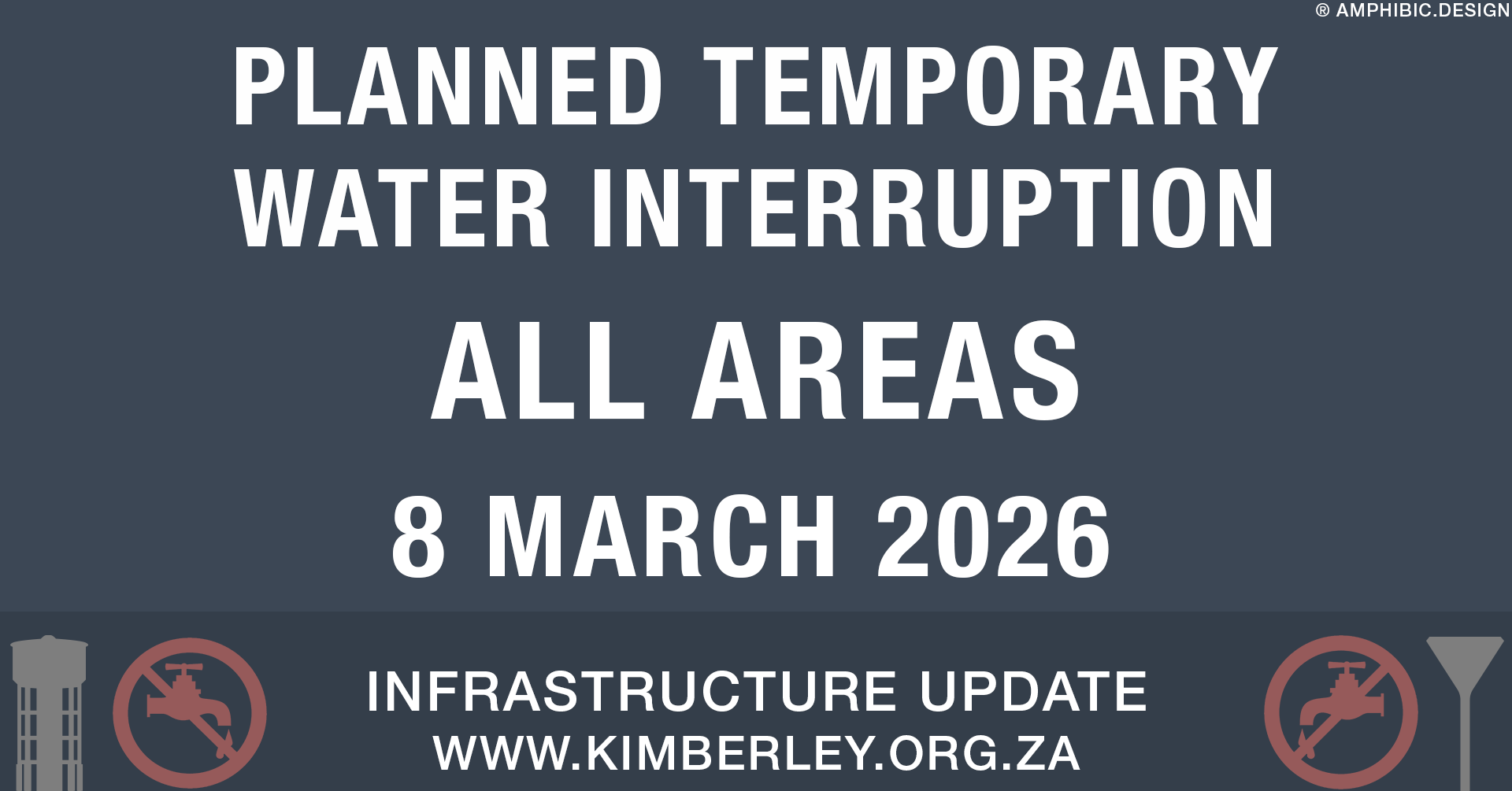 ® AMPHIBIC.DESIGN

PLANNED TEMPORARY WATER INTERRUPTION

ALL AREAS

8 MARCH 2026

INFRASTRUCTURE UPDATE
WWW.KIMBERLEY.ORG.ZA